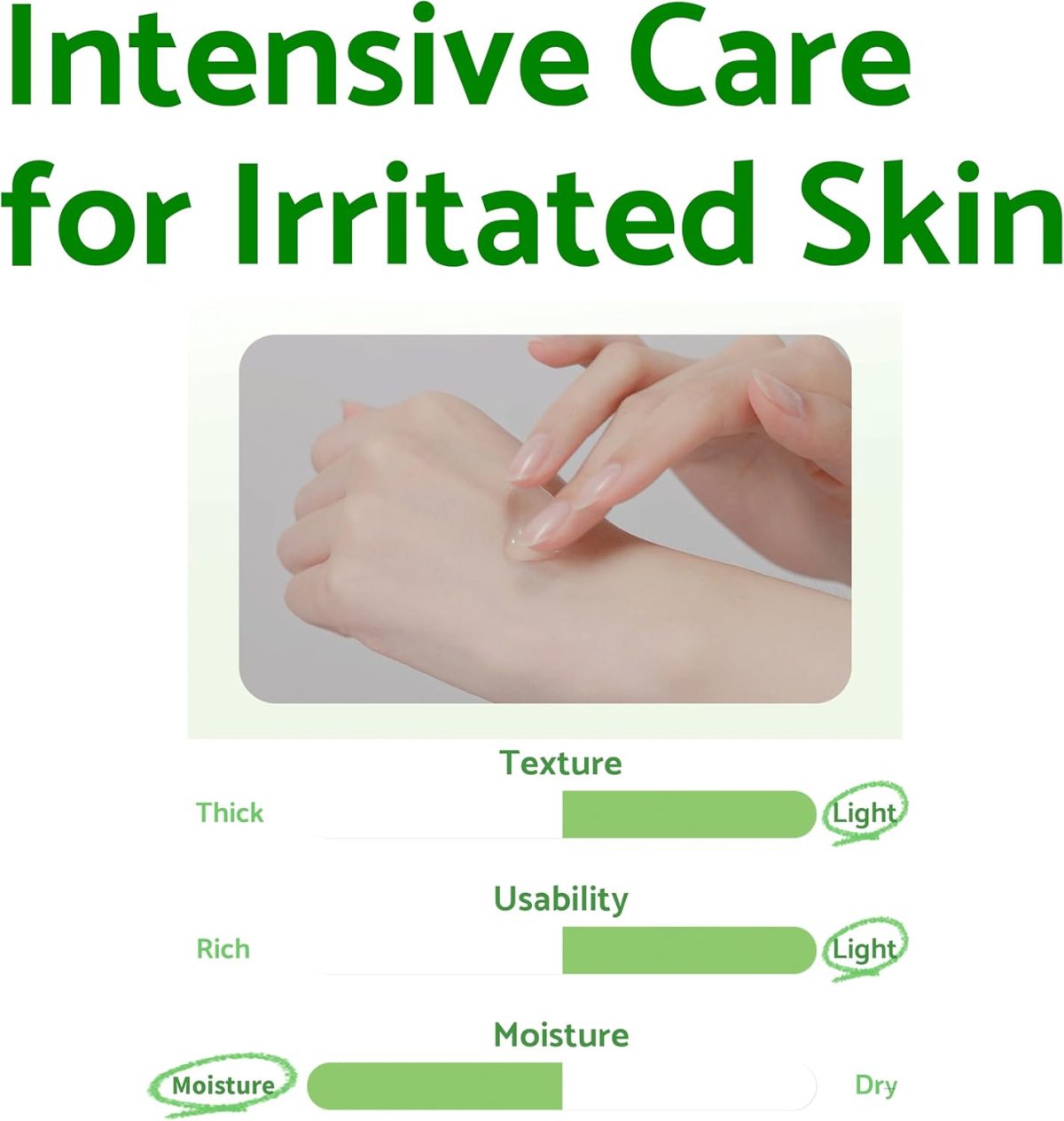 Intensive Care for Irritated Skin

Texture

Thick Light

Usability

Rich Light

Moisture

Moisture Dry